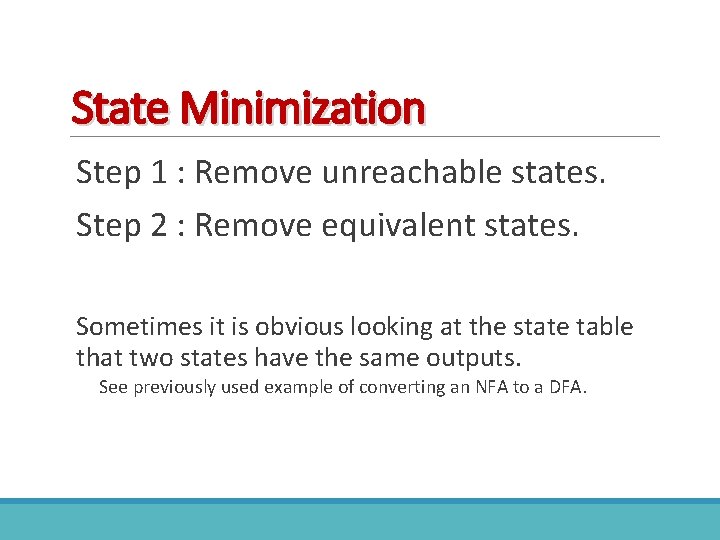 State Minimization

Step 1 : Remove unreachable states.

Step 2 : Remove equivalent states.

Sometimes it is obvious looking at the state table that two states have the same outputs.

See previously used example of converting an NFA to a DFA.